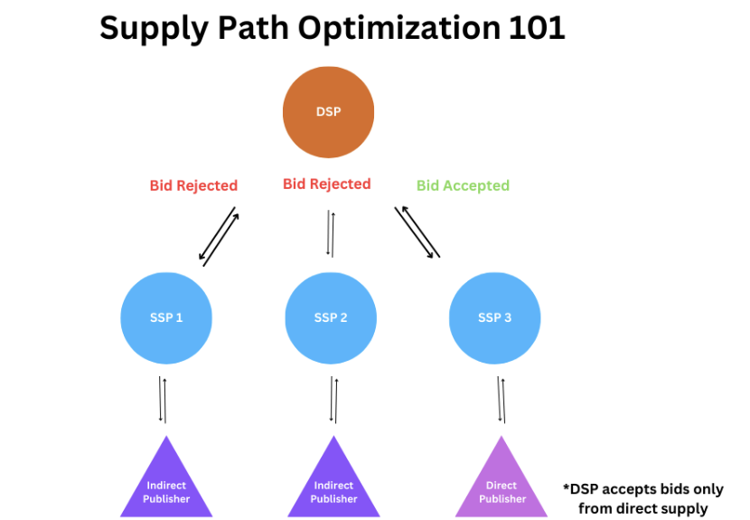 Supply Path Optimization 101

DSP

Bid Rejected

Bid Rejected

Bid Accepted

SSP 1

SSP 2

SSP 3

Indirect Publisher

Indirect Publisher

Direct Publisher

*DSP accepts bids only from direct supply